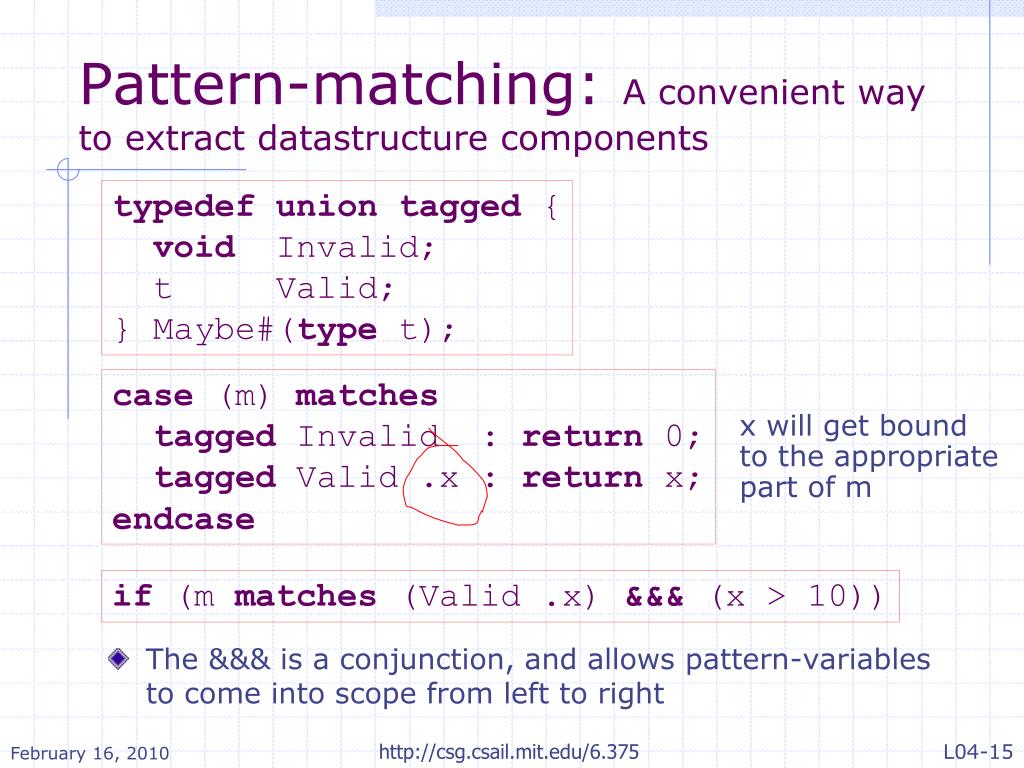 Pattern-matching: A convenient way to extract datastructure components

typedef union tagged {
  void  Invalid;
  t     Valid;
} Maybe#(type t);

case (m) matches
  tagged Invalid  : return 0;
  tagged Valid .x : return x;
endcase

x will get bound to the appropriate part of m

if (m matches (Valid .x) &&& (x > 10))

The &&& is a conjunction, and allows pattern-variables to come into scope from left to right

February 16, 2010

http://csg.csail.mit.edu/6.375

L04-15